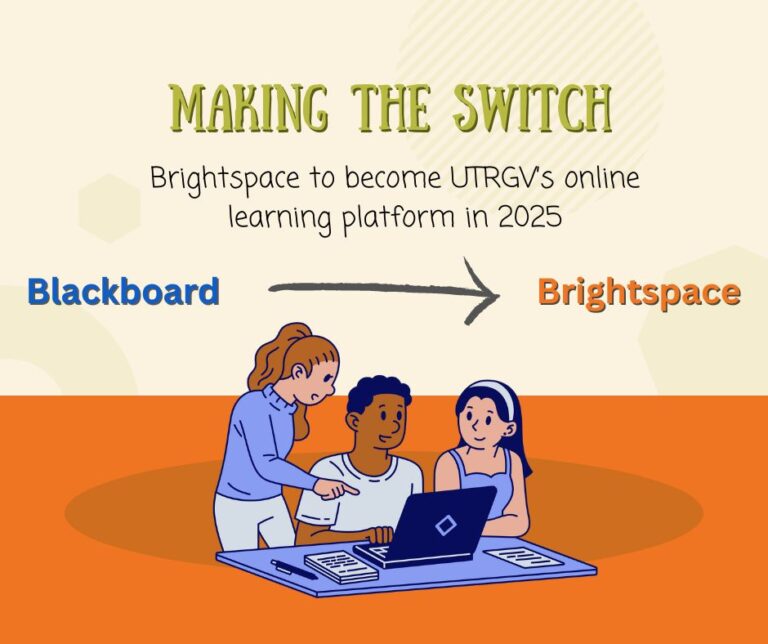 MAKING THE SWITCH

Brightspace to become UTRGV's online learning platform in 2025

Blackboard

Brightspace